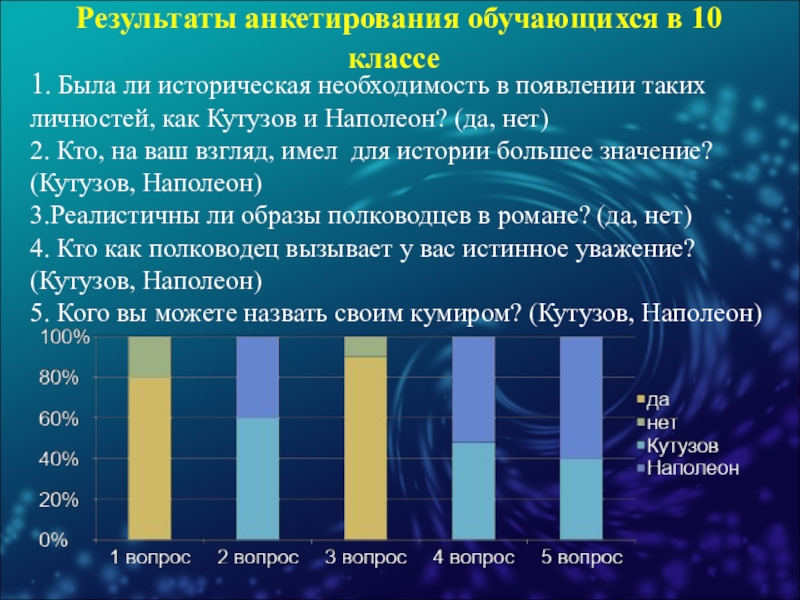 Результаты анкетирования обучающихся в 10 классе

1. Была ли историческая необходимость в появлении таких личностей, как Кутузов и Наполеон? (да, нет)
2. Кто, на ваш взгляд, имел для истории большее значение? (Кутузов, Наполеон)
3.Реалистичны ли образы полководцев в романе? (да, нет)
4. Кто как полководец вызывает у вас истинное уважение? (Кутузов, Наполеон)
5. Кого вы можете назвать своим кумиром? (Кутузов, Наполеон)

100%
80%
60%
40%
20%
0%

1 вопрос
2 вопрос
3 вопрос
4 вопрос
5 вопрос

да
нет
Кутузов
Наполеон